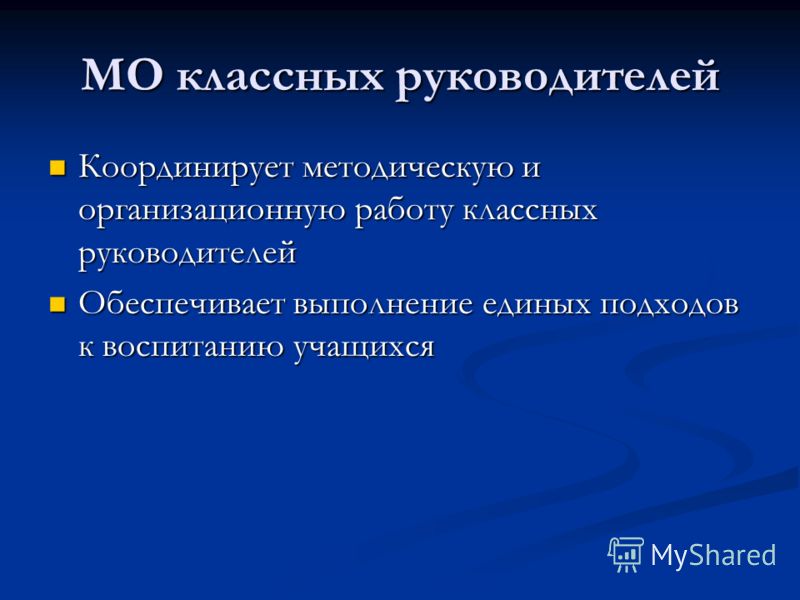 МО классных руководителей

Координирует методическую и организационную работу классных руководителей

Обеспечивает выполнение единых подходов к воспитанию учащихся

MyShared